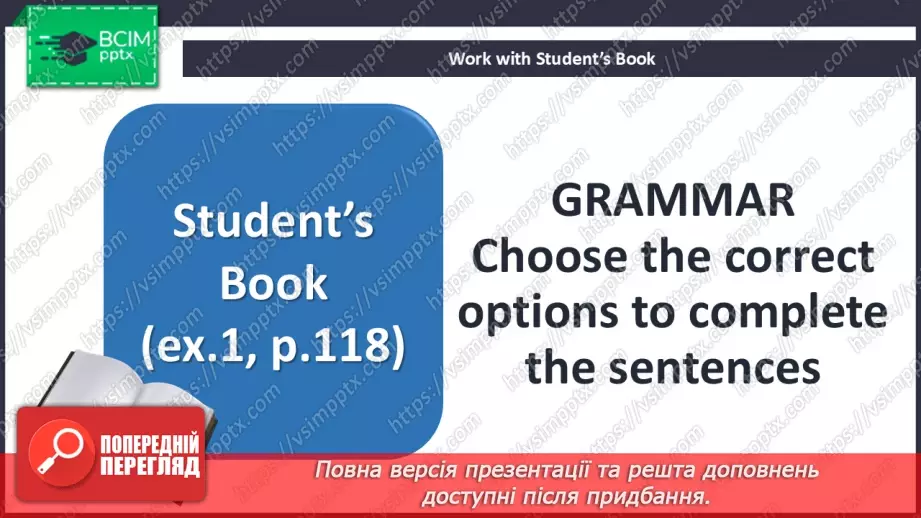 ВСІМ pptx

Work with Student's Book

Student's Book (ex.1, p.118)

GRAMMAR
Choose the correct options to complete the sentences

ПОПЕРЕДНІЙ ПЕРЕГЛЯД

Повна версія презентації та решта доповнень доступні після придбання.

https://vsimpptx.com